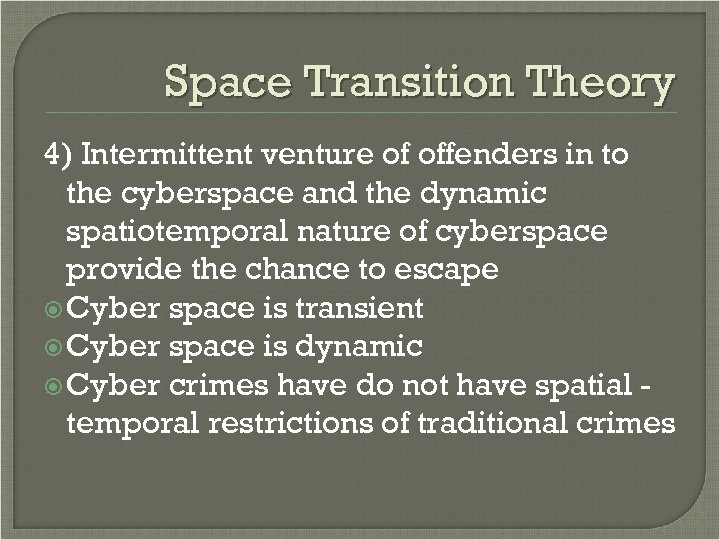 Space Transition Theory

4) Intermittent venture of offenders in to the cyberspace and the dynamic spatiotemporal nature of cyberspace provide the chance to escape

Cyber space is transient

Cyber space is dynamic

Cyber crimes have do not have spatial - temporal restrictions of traditional crimes